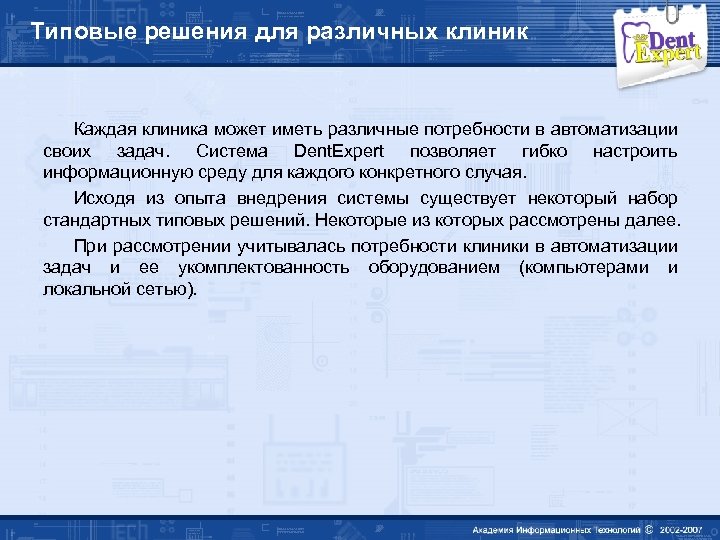 Типовые решения для различных клиник

Dent Expert

Каждая клиника может иметь различные потребности в автоматизации своих задач. Система DentExpert позволяет гибко настроить информационную среду для каждого конкретного случая.

Исходя из опыта внедрения системы существует некоторый набор стандартных типовых решений. Некоторые из которых рассмотрены далее.

При рассмотрении учитывалась потребности клиники в автоматизации задач и ее укомплектованность оборудованием (компьютерами и локальной сетью).

Академия Информационных Технологий © 2002-2007